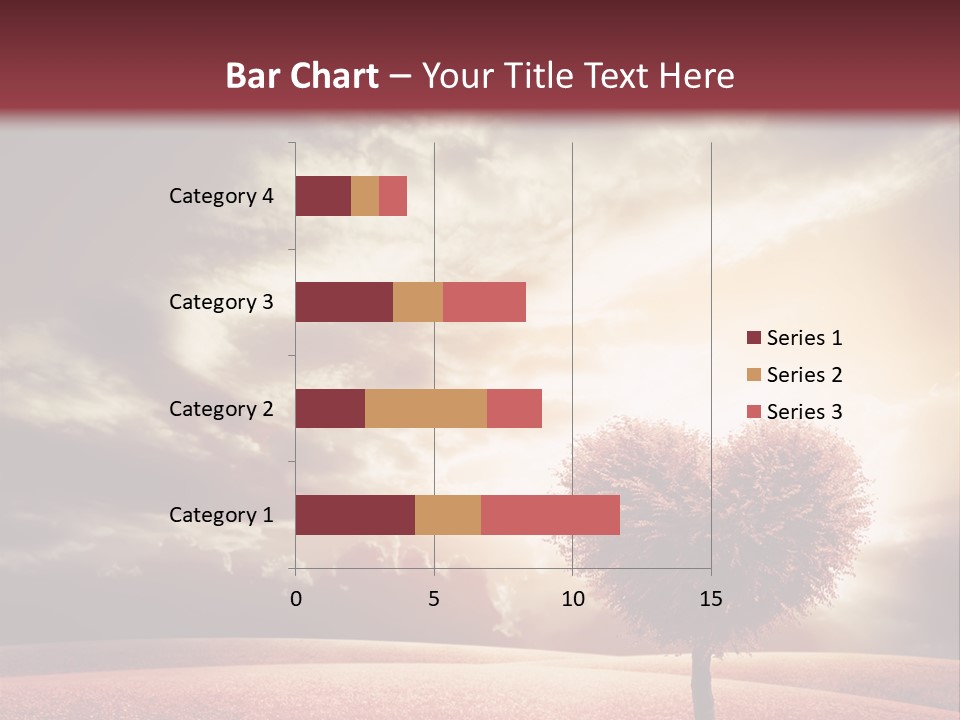 Bar Chart – Your Title Text Here

Category 4
Category 3
Category 2
Category 1

0
5
10
15

Series 1
Series 2
Series 3